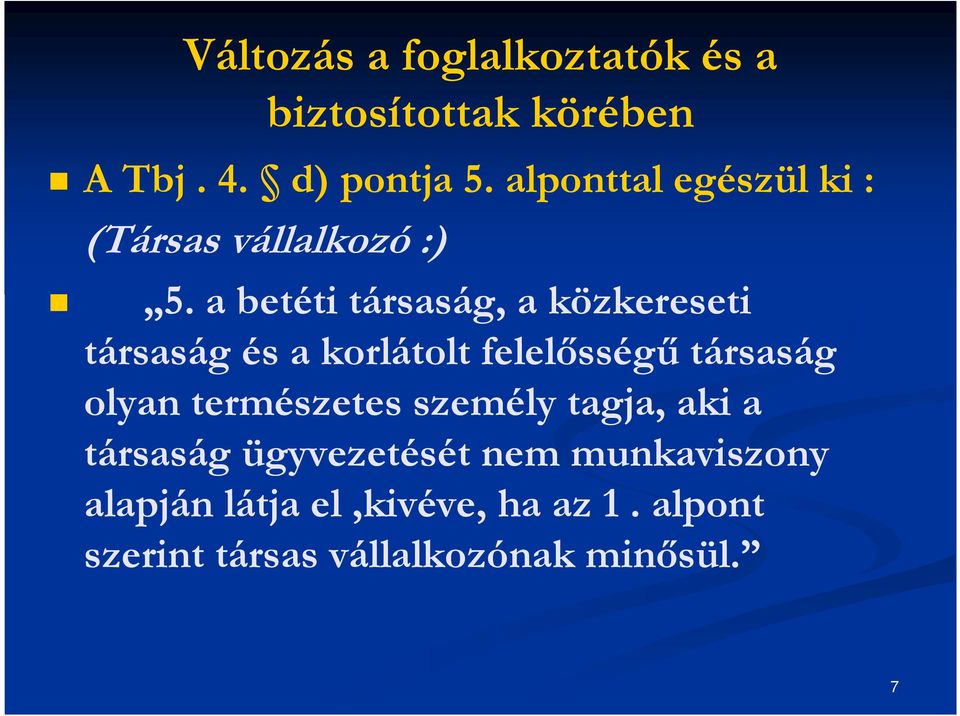 Változás a foglalkoztatók és a biztosítottak körében

A Tbj . 4. § d) pontja 5. alponttal egészül ki :

(Társas vállalkozó :)

„5. a betéti társaság, a közkereseti társaság és a korlátolt felelősségű társaság olyan természetes személy tagja, aki a társaság ügyvezetését nem munkaviszony alapján látja el ,kivéve, ha az 1 . alpont szerint társas vállalkozónak minősül.”

7